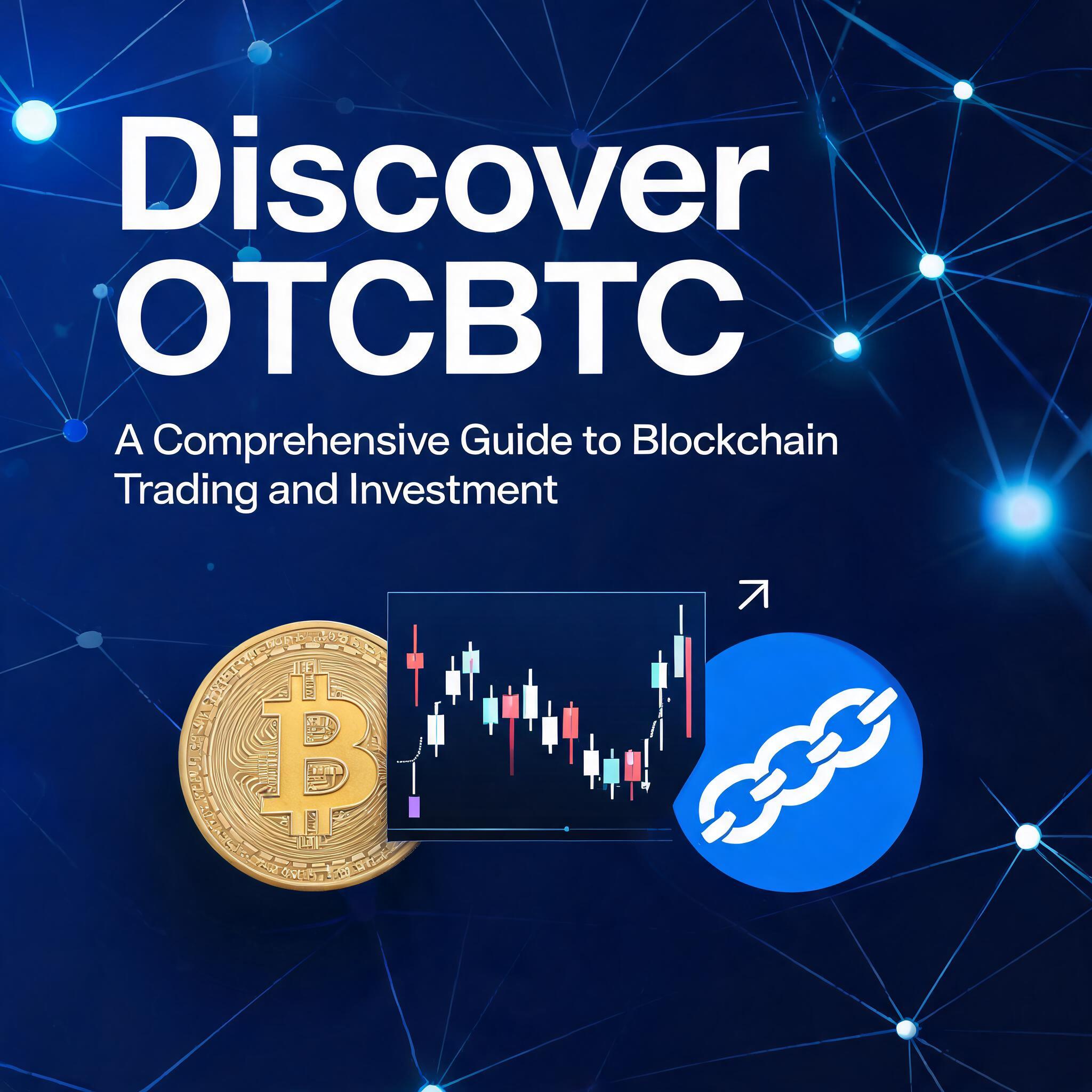 Discover OTCBTC

A Comprehensive Guide to Blockchain Trading and Investment